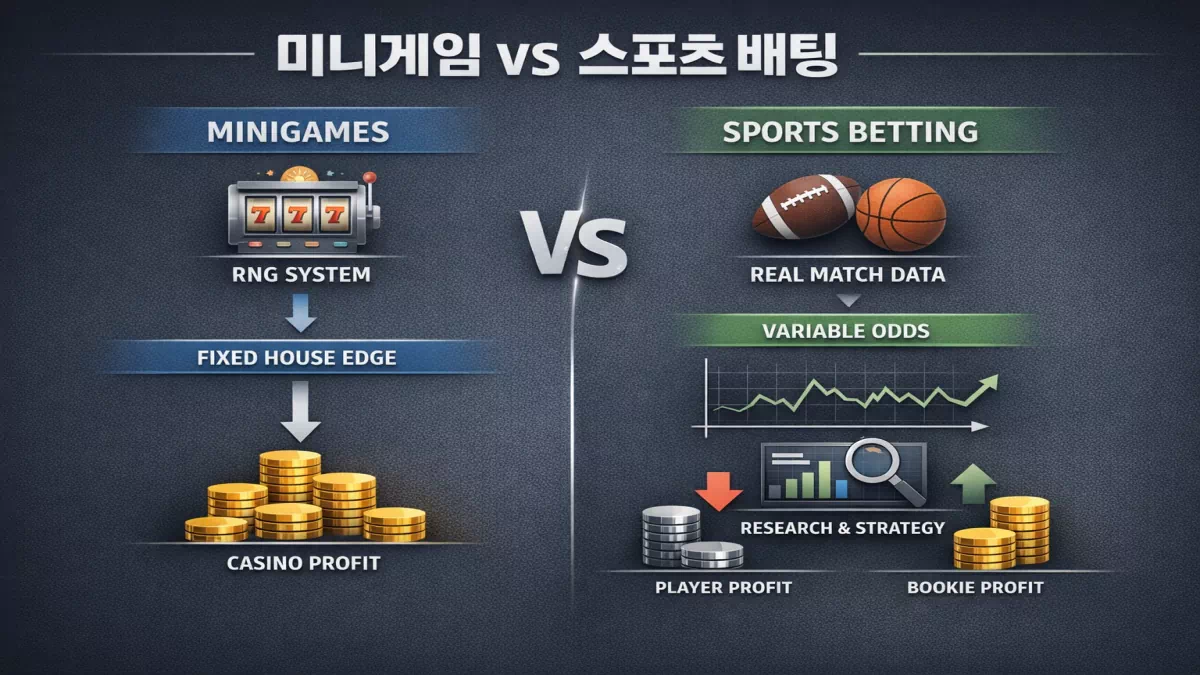 미니게임 vs 스포츠 배팅

MINIGAMES

777

RNG SYSTEM

FIXED HOUSE EDGE

CASINO PROFIT

VS

SPORTS BETTING

REAL MATCH DATA

VARIABLE ODDS

RESEARCH & STRATEGY

PLAYER PROFIT

BOOKIE PROFIT